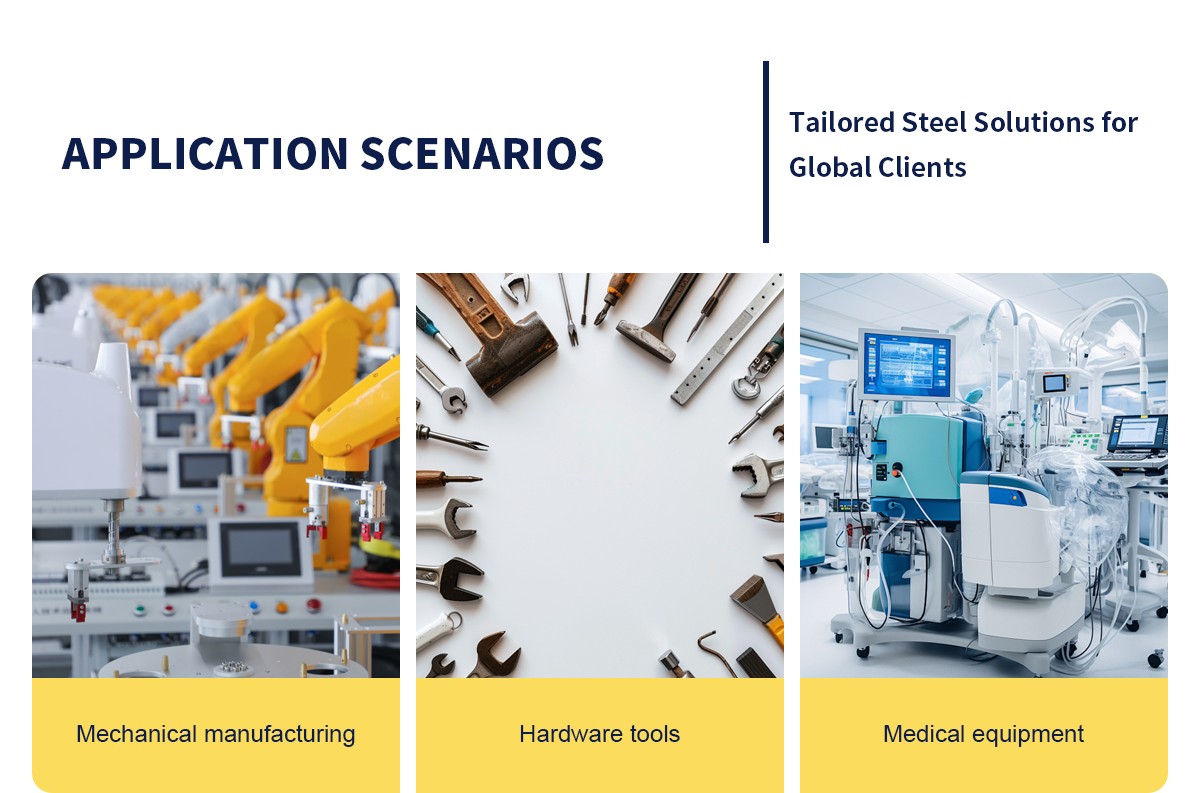 APPLICATION SCENARIOS

Tailored Steel Solutions for Global Clients

Mechanical manufacturing

Hardware tools

Medical equipment